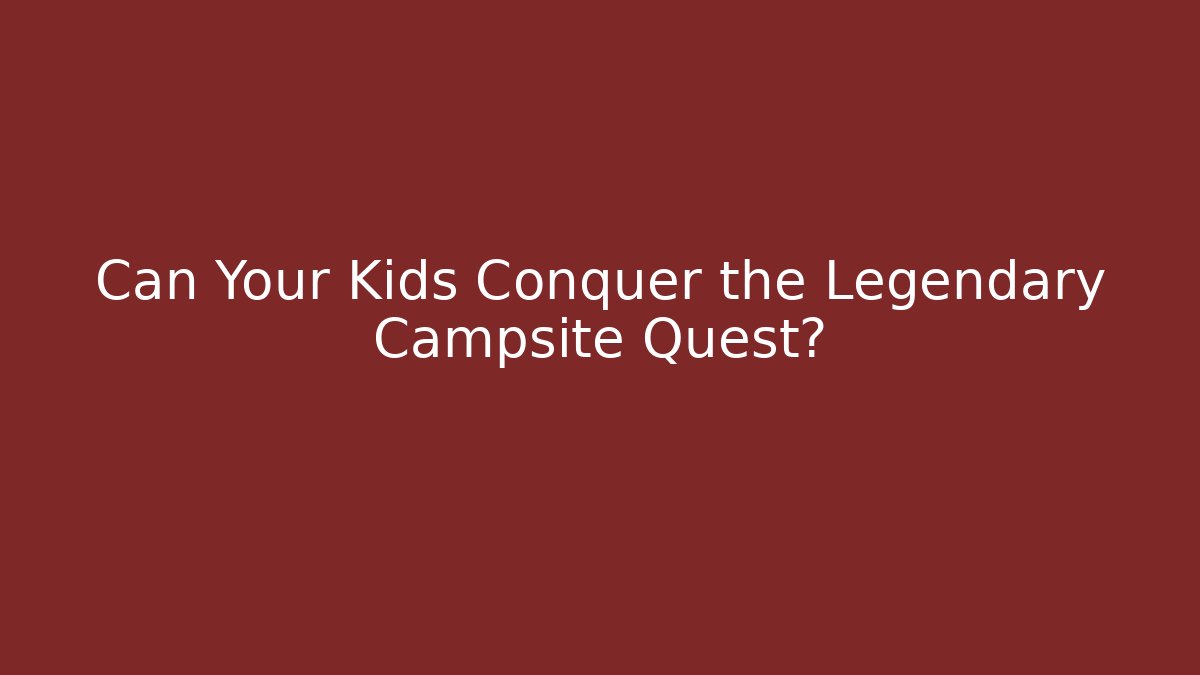 Can Your Kids Conquer the Legendary Campsite Quest?